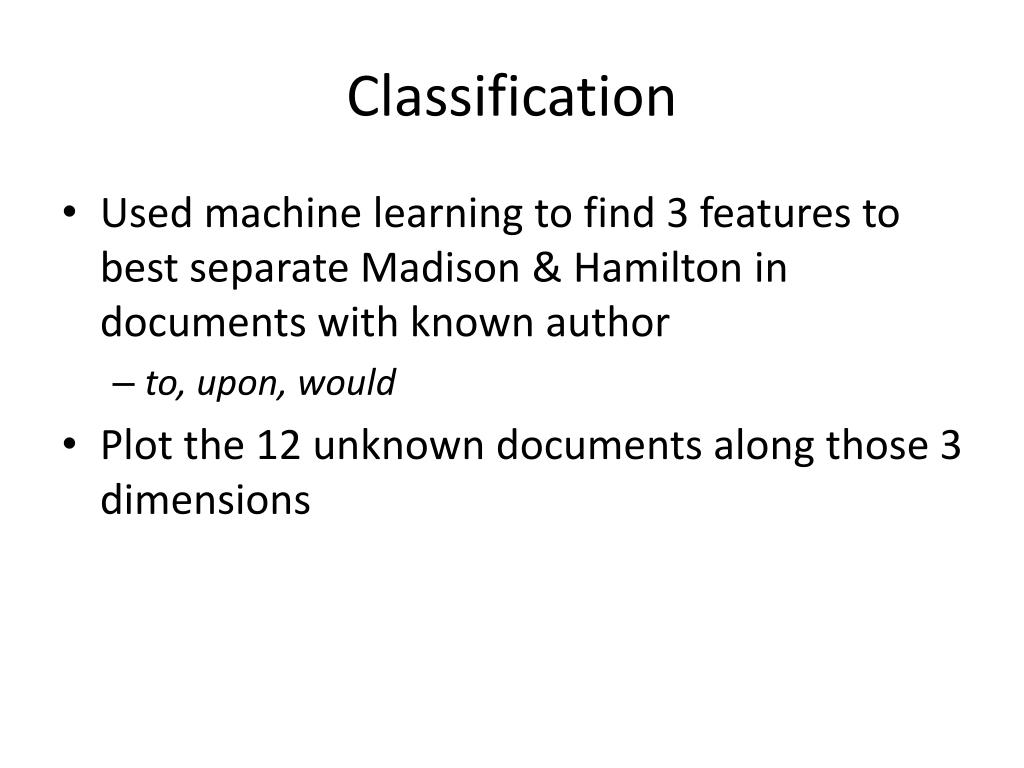 Classification

• Used machine learning to find 3 features to best separate Madison & Hamilton in documents with known author
– to, upon, would
• Plot the 12 unknown documents along those 3 dimensions